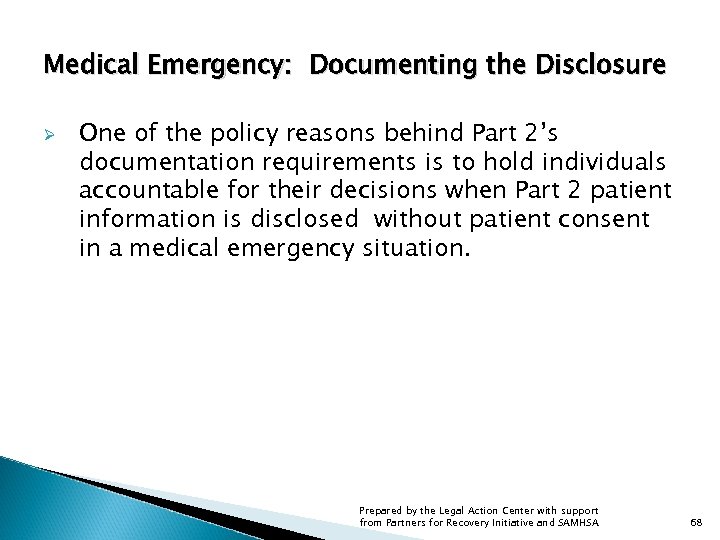 Medical Emergency: Documenting the Disclosure

One of the policy reasons behind Part 2's documentation requirements is to hold individuals accountable for their decisions when Part 2 patient information is disclosed without patient consent in a medical emergency situation.

Prepared by the Legal Action Center with support from Partners for Recovery Initiative and SAMHSA

68